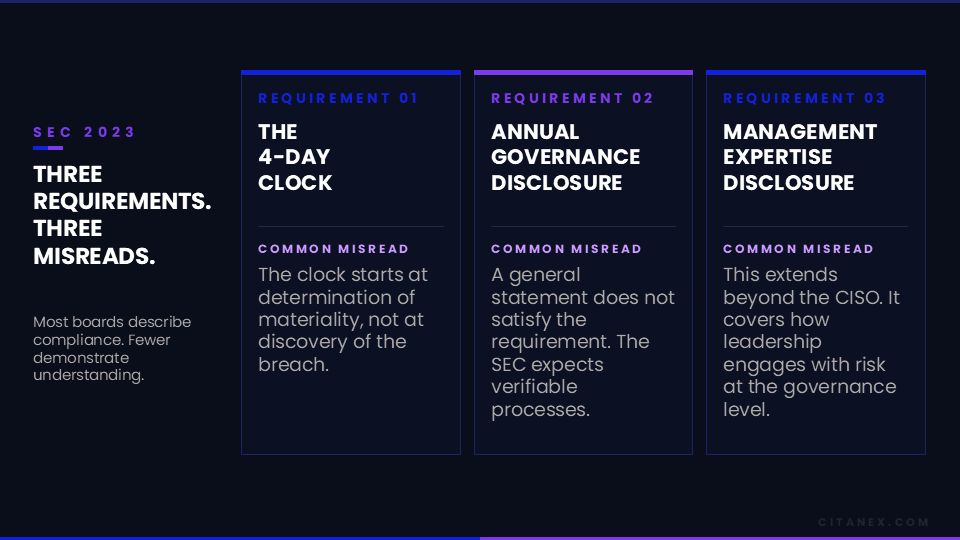 SEC 2023

THREE REQUIREMENTS. THREE MISREADS.

Most boards describe compliance. Fewer demonstrate understanding.

REQUIREMENT 01

THE 4-DAY CLOCK

COMMON MISREAD

The clock starts at determination of materiality, not at discovery of the breach.

REQUIREMENT 02

ANNUAL GOVERNANCE DISCLOSURE

COMMON MISREAD

A general statement does not satisfy the requirement. The SEC expects verifiable processes.

REQUIREMENT 03

MANAGEMENT EXPERTISE DISCLOSURE

COMMON MISREAD

This extends beyond the CISO. It covers how leadership engages with risk at the governance level.

CITANEX.COM